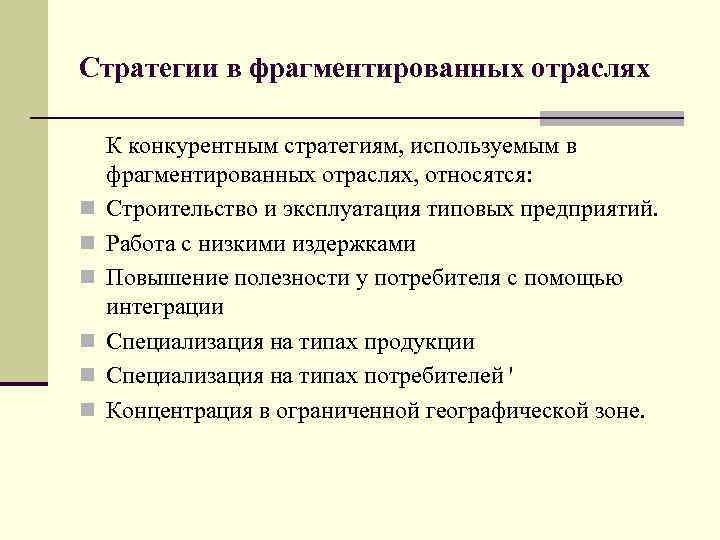 Стратегии в фрагментированных отраслях

К конкурентным стратегиям, используемым в фрагментированных отраслях, относятся:

- Строительство и эксплуатация типовых предприятий.
- Работа с низкими издержками
- Повышение полезности у потребителя с помощью интеграции
- Специализация на типах продукции
- Специализация на типах потребителей '
- Концентрация в ограниченной географической зоне.